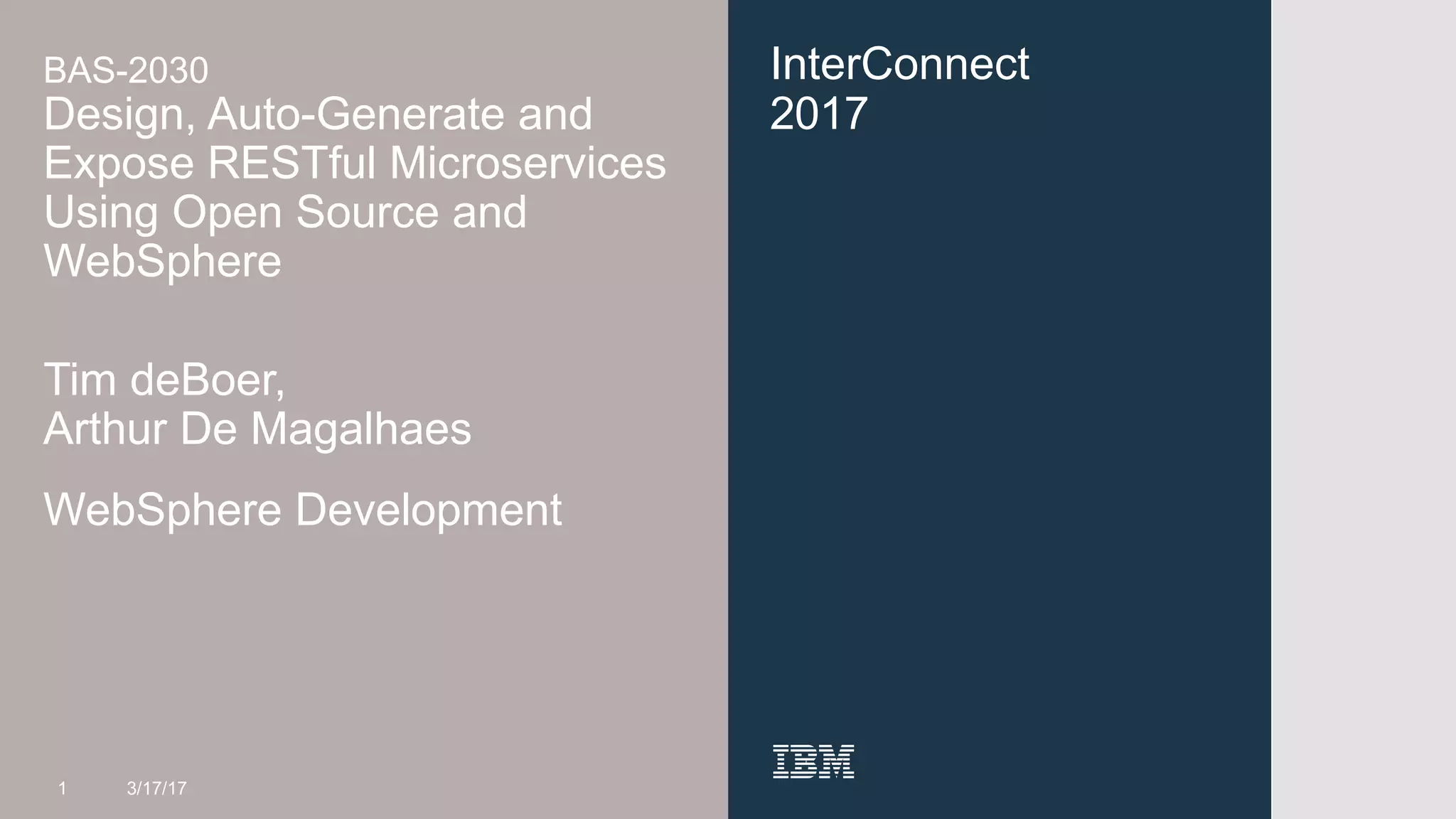 BAS-2030
Design, Auto-Generate and Expose RESTful Microservices Using Open Source and WebSphere

Tim deBoer,
Arthur De Magalhaes

WebSphere Development

1 3/17/17

InterConnect
2017

IBM